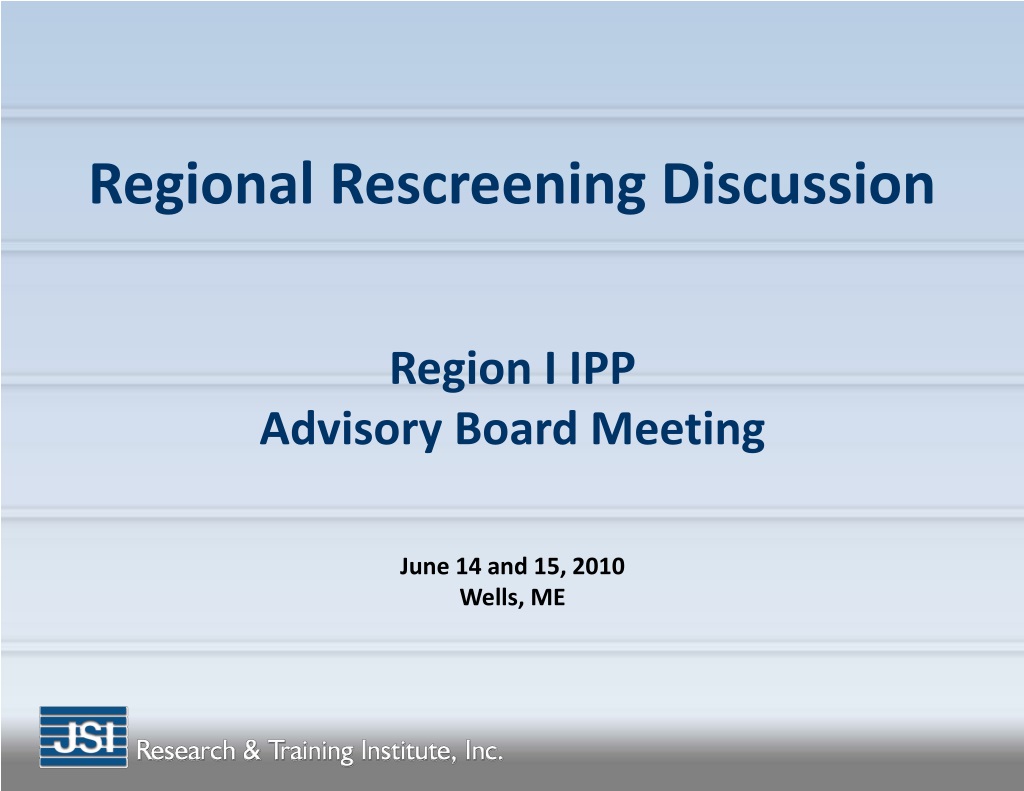 Regional Rescreening Discussion

Region I IPP
Advisory Board Meeting

June 14 and 15, 2010
Wells, ME

JSI Research & Training Institute, Inc.